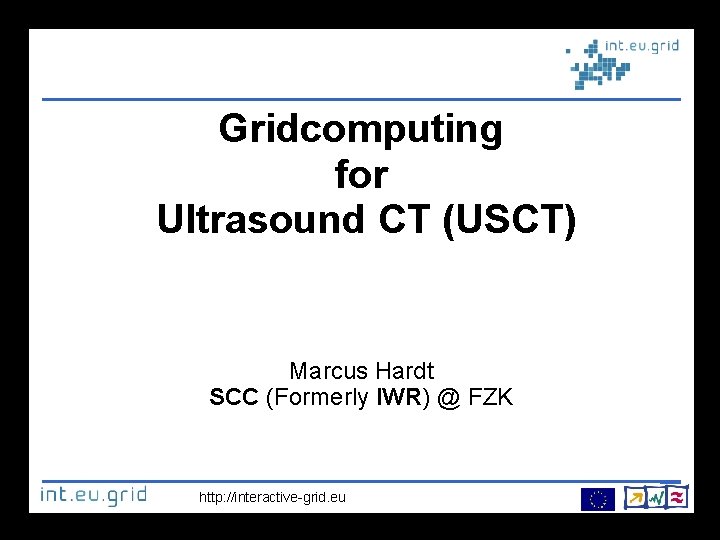 int.eu.grid

Gridcomputing
for
Ultrasound CT (USCT)

Marcus Hardt
SCC (Formerly IWR) @ FZK

int.eu.grid

http://interactive-grid.eu